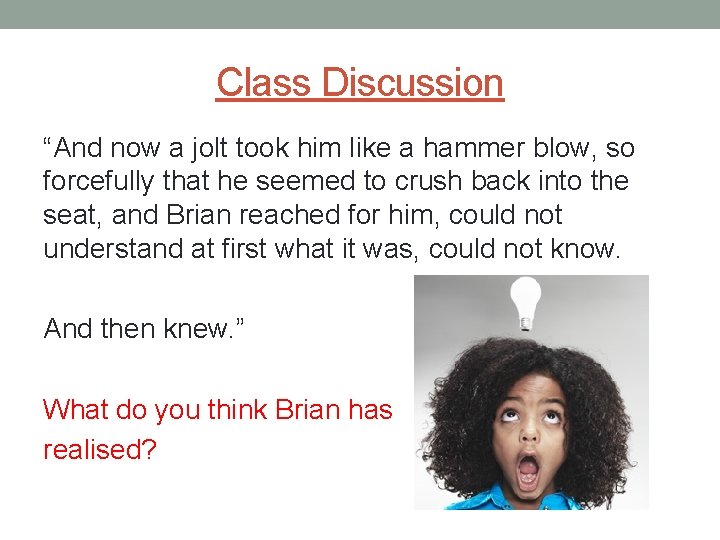 Class Discussion

“And now a jolt took him like a hammer blow, so forcefully that he seemed to crush back into the seat, and Brian reached for him, could not understand at first what it was, could not know.

And then knew.”

What do you think Brian has realised?